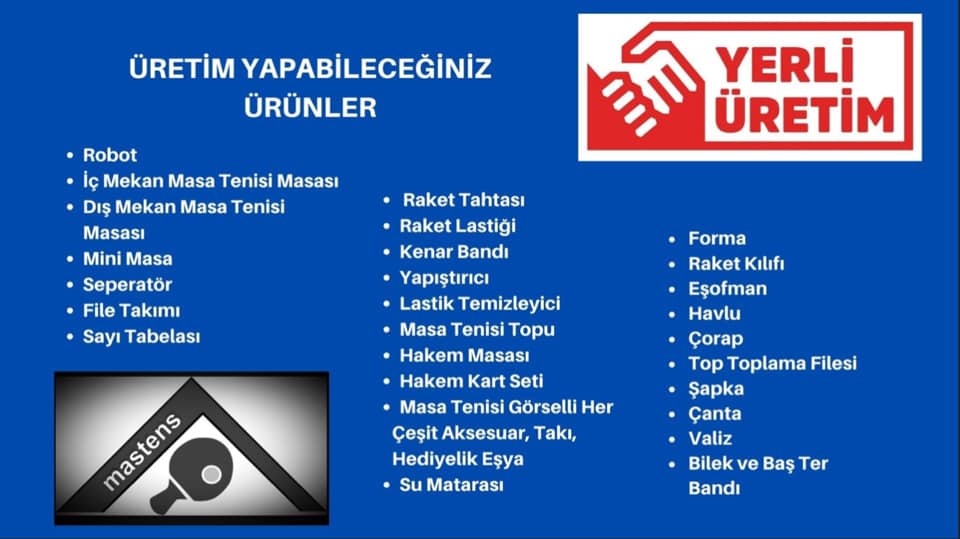 ÜRETİM YAPABİLECEĞİNİZ ÜRÜNLER

YERLİ ÜRETİM

- Robot
- İç Mekan Masa Tenisi Masası
- Dış Mekan Masa Tenisi Masası
- Mini Masa
- Seperatör
- File Takımı
- Sayı Tabelası

mastens

- Raket Tahtası
- Raket Lastiği
- Kenar Bandı
- Yapıştırıcı
- Lastik Temizleyici
- Masa Tenisi Topu
- Hakem Masası
- Hakem Kart Seti
- Masa Tenisi Görselli Her Çeşit Aksesuar, Takı, Hediyelik Eşya
- Su Matarası

- Forma
- Raket Kılıfı
- Eşofman
- Havlu
- Çorap
- Top Toplama Filesi
- Şapka
- Çanta
- Valiz
- Bilek ve Baş Ter Bandı